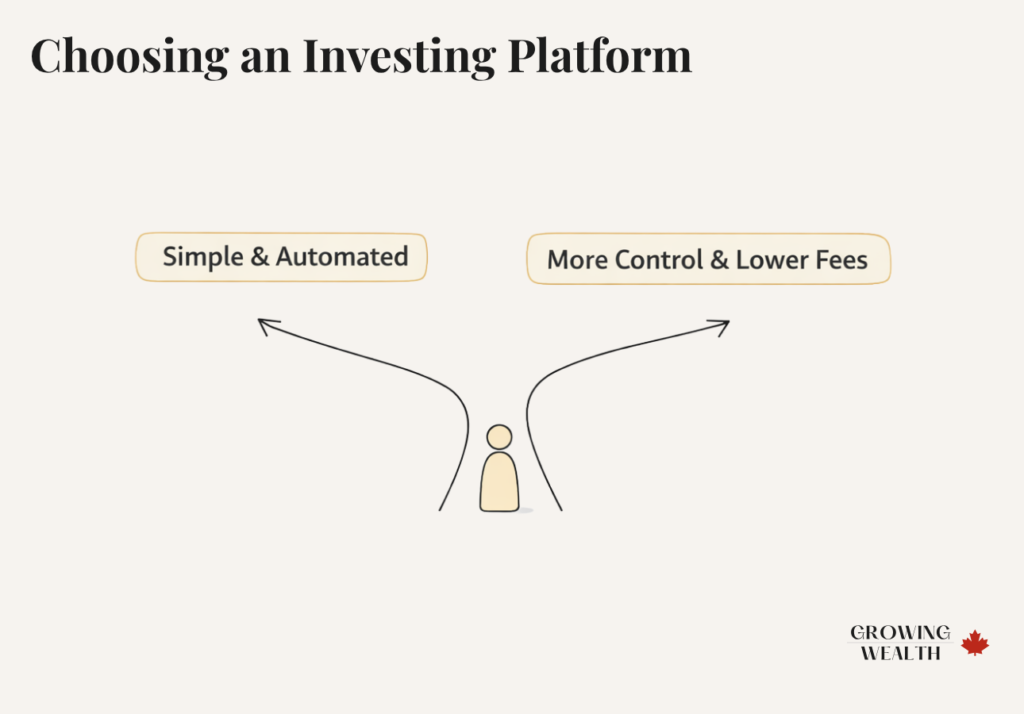 Choosing an Investing Platform

Simple & Automated

More Control & Lower Fees

GROWING
WEALTH